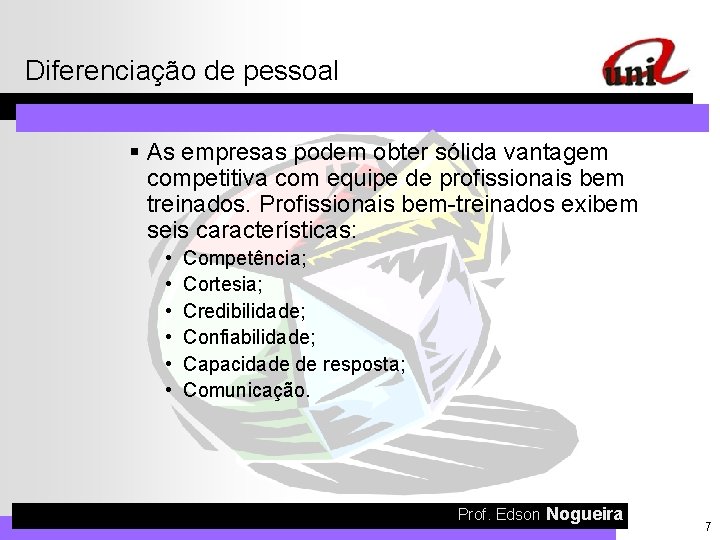 Diferenciação de pessoal

uni

▪ As empresas podem obter sólida vantagem competitiva com equipe de profissionais bem treinados. Profissionais bem-treinados exibem seis características:
• Competência;
• Cortesia;
• Credibilidade;
• Confiabilidade;
• Capacidade de resposta;
• Comunicação.

Prof. Edson Nogueira

7